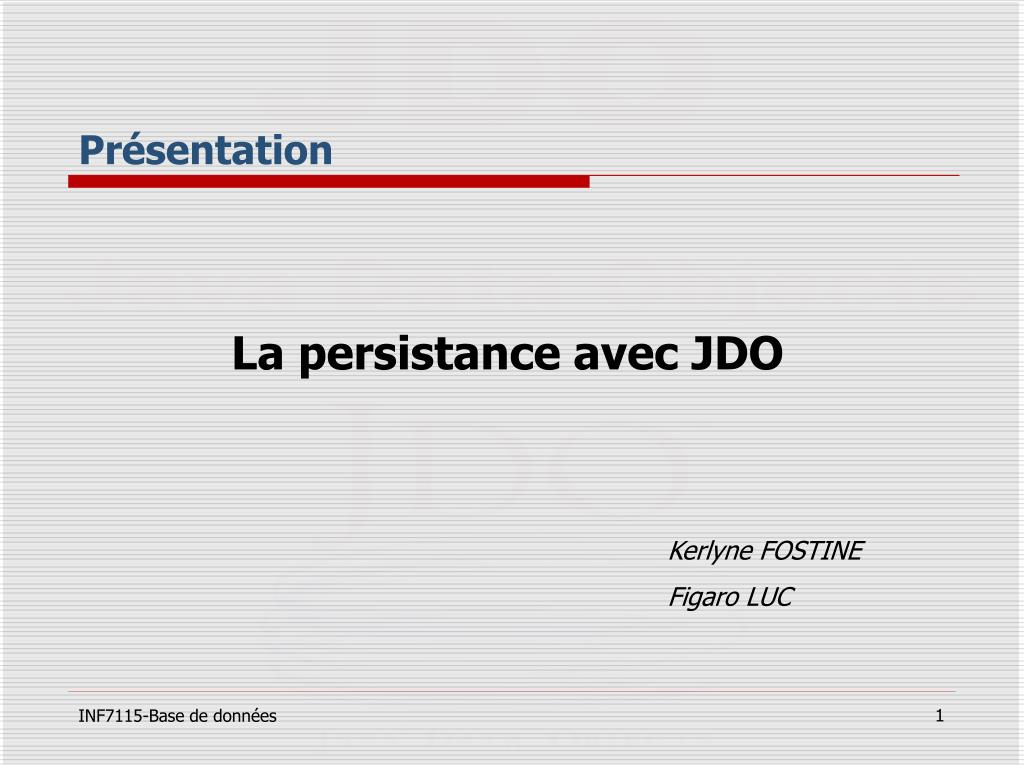 Présentation

La persistance avec JDO

Kerlyne FOSTINE

Figaro LUC

INF7115-Base de données

1